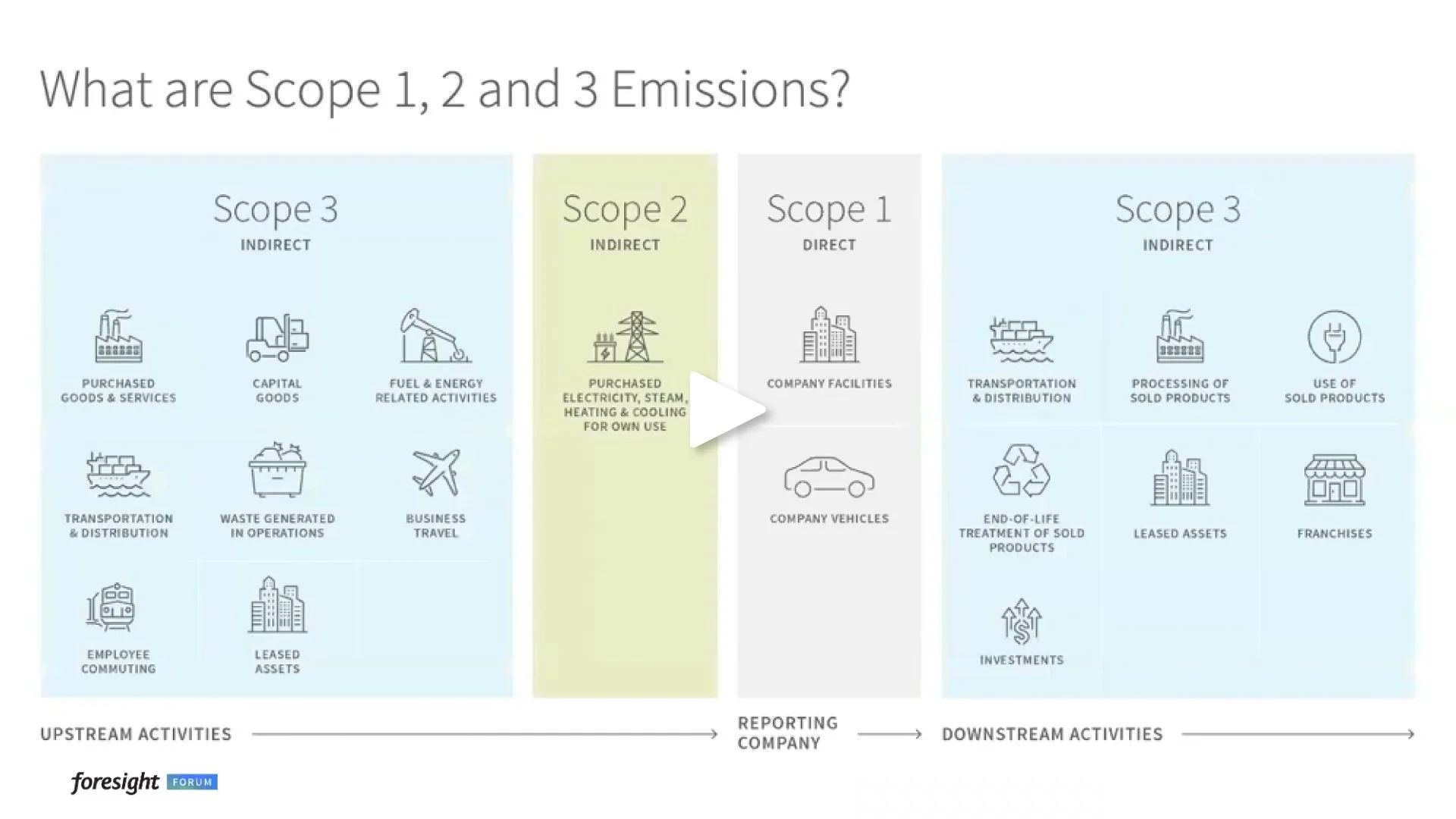 What are Scope 1, 2 and 3 Emissions?

Scope 3
INDIRECT

PURCHASED GOODS & SERVICES

CAPITAL GOODS

FUEL & ENERGY RELATED ACTIVITIES

TRANSPORTATION & DISTRIBUTION

WASTE GENERATED IN OPERATIONS

BUSINESS TRAVEL

EMPLOYEE COMMUTING

LEASED ASSETS

Scope 2
INDIRECT

PURCHASED ELECTRICITY, STEAM, HEATING & COOLING FOR OWN USE

Scope 1
DIRECT

COMPANY FACILITIES

COMPANY VEHICLES

Scope 3
INDIRECT

TRANSPORTATION & DISTRIBUTION

PROCESSING OF SOLD PRODUCTS

USE OF SOLD PRODUCTS

END-OF-LIFE TREATMENT OF SOLD PRODUCTS

LEASED ASSETS

FRANCHISES

INVESTMENTS

UPSTREAM ACTIVITIES

REPORTING COMPANY

DOWNSTREAM ACTIVITIES

foresight FORUM